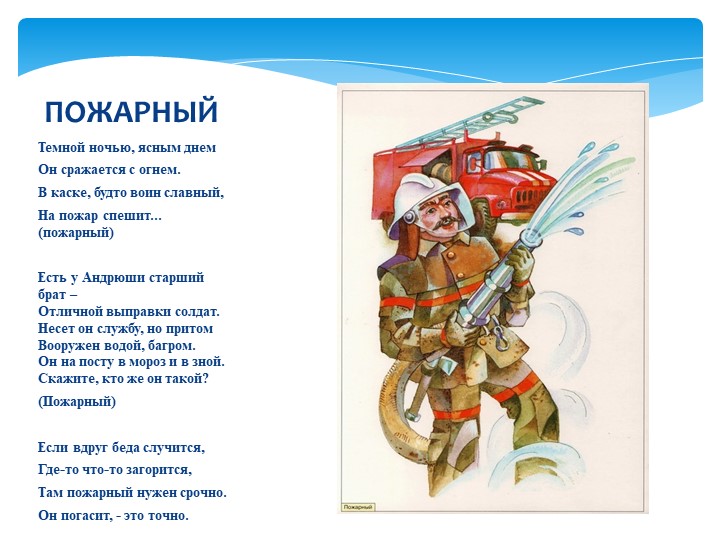 ПОЖАРНЫЙ

Темной ночью, ясным днем
Он сражается с огнем.
В каске, будто воин славный,
На пожар спешит...
(пожарный)

Есть у Андрюши старший брат –
Отличной выправки солдат.
Несет он службу, но притом
Вооружен водой, багром.
Он на посту в мороз и в зной.
Скажите, кто же он такой?
(Пожарный)

Если вдруг беда случится,
Где-то что-то загорится,
Там пожарный нужен срочно.
Он погасит, - это точно.

Пожарный